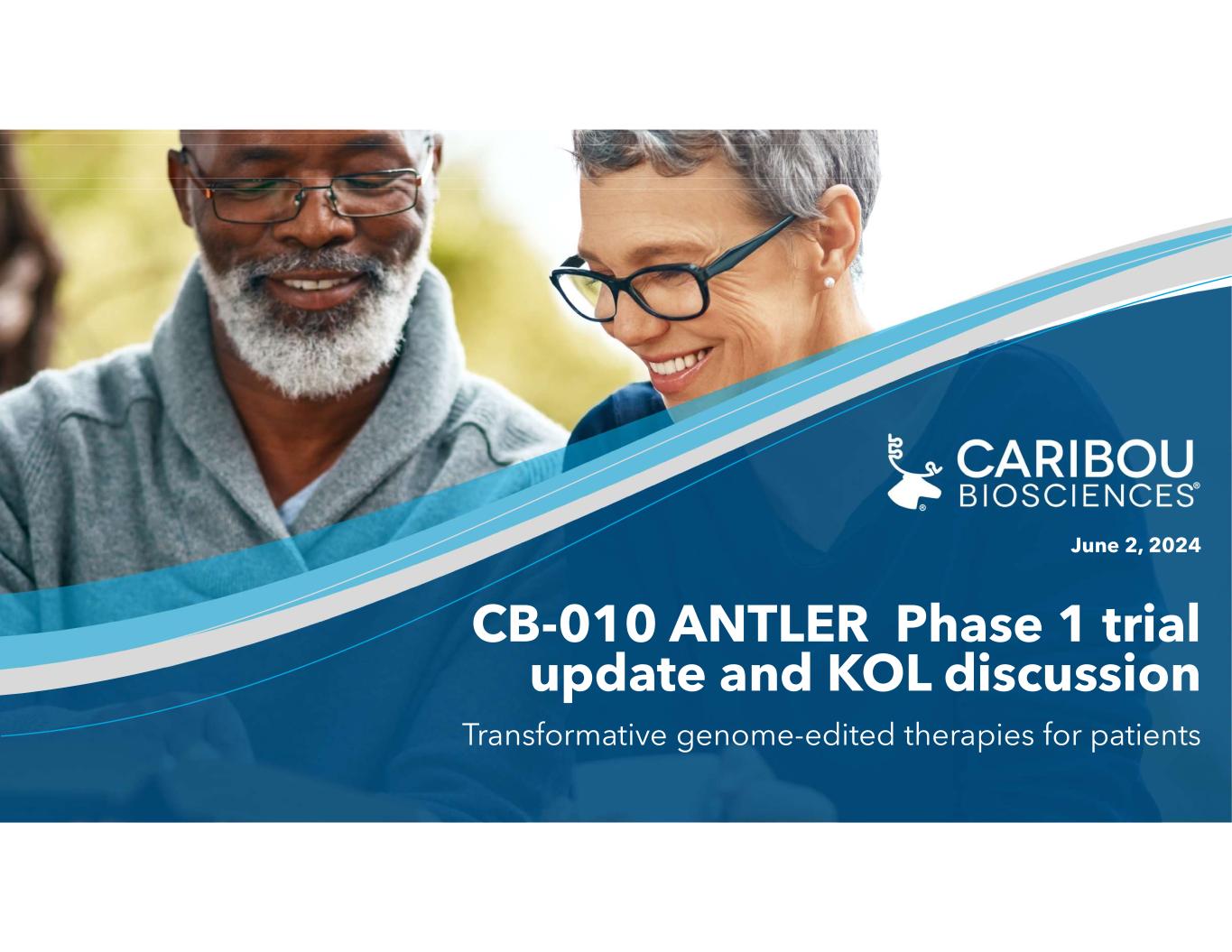 CARIBOU BIOSCIENCES®

June 2, 2024

CB-010 ANTLER Phase 1 trial update and KOL discussion

Transformative genome-edited therapies for patients